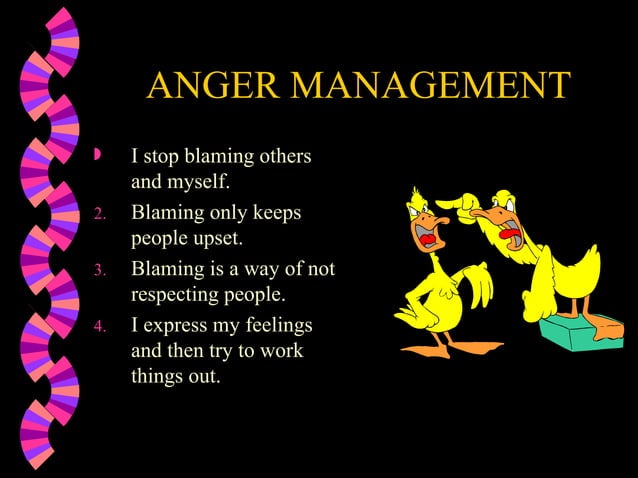 ANGER MANAGEMENT

I stop blaming others and myself.

2. Blaming only keeps people upset.

3. Blaming is a way of not respecting people.

4. I express my feelings and then try to work things out.